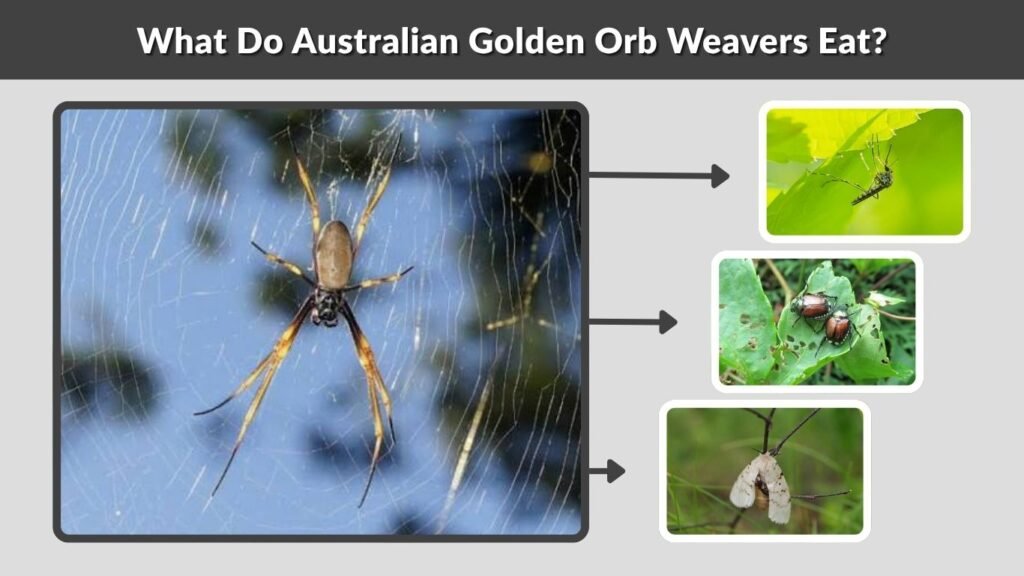 What Do Australian Golden Orb Weavers Eat?